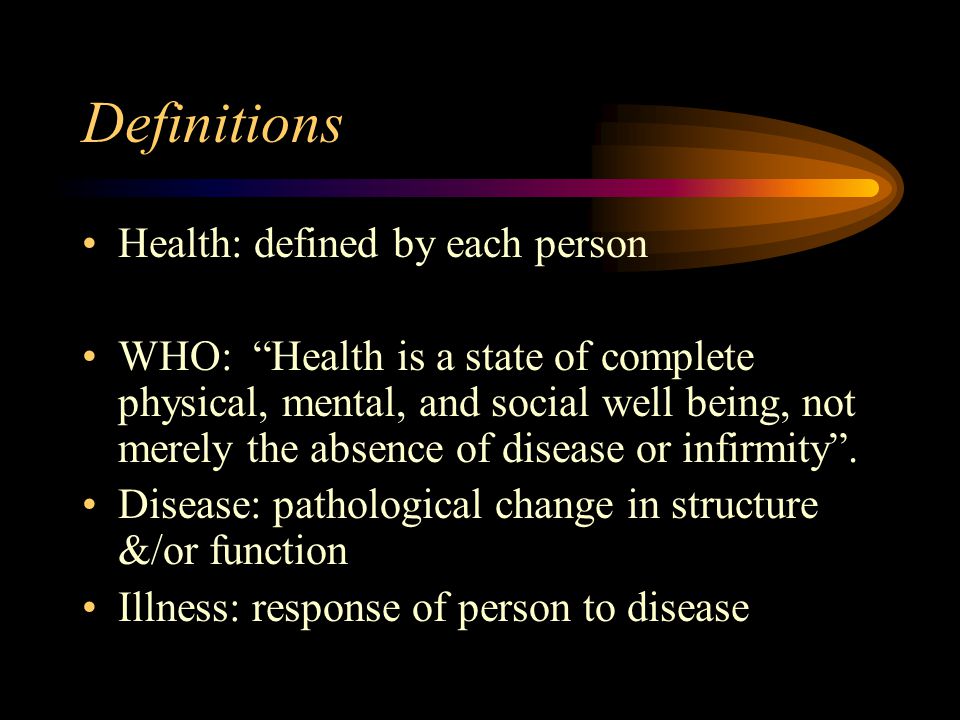 Definitions

• Health: defined by each person

• WHO: “Health is a state of complete physical, mental, and social well being, not merely the absence of disease or infirmity”.

• Disease: pathological change in structure &/or function

• Illness: response of person to disease